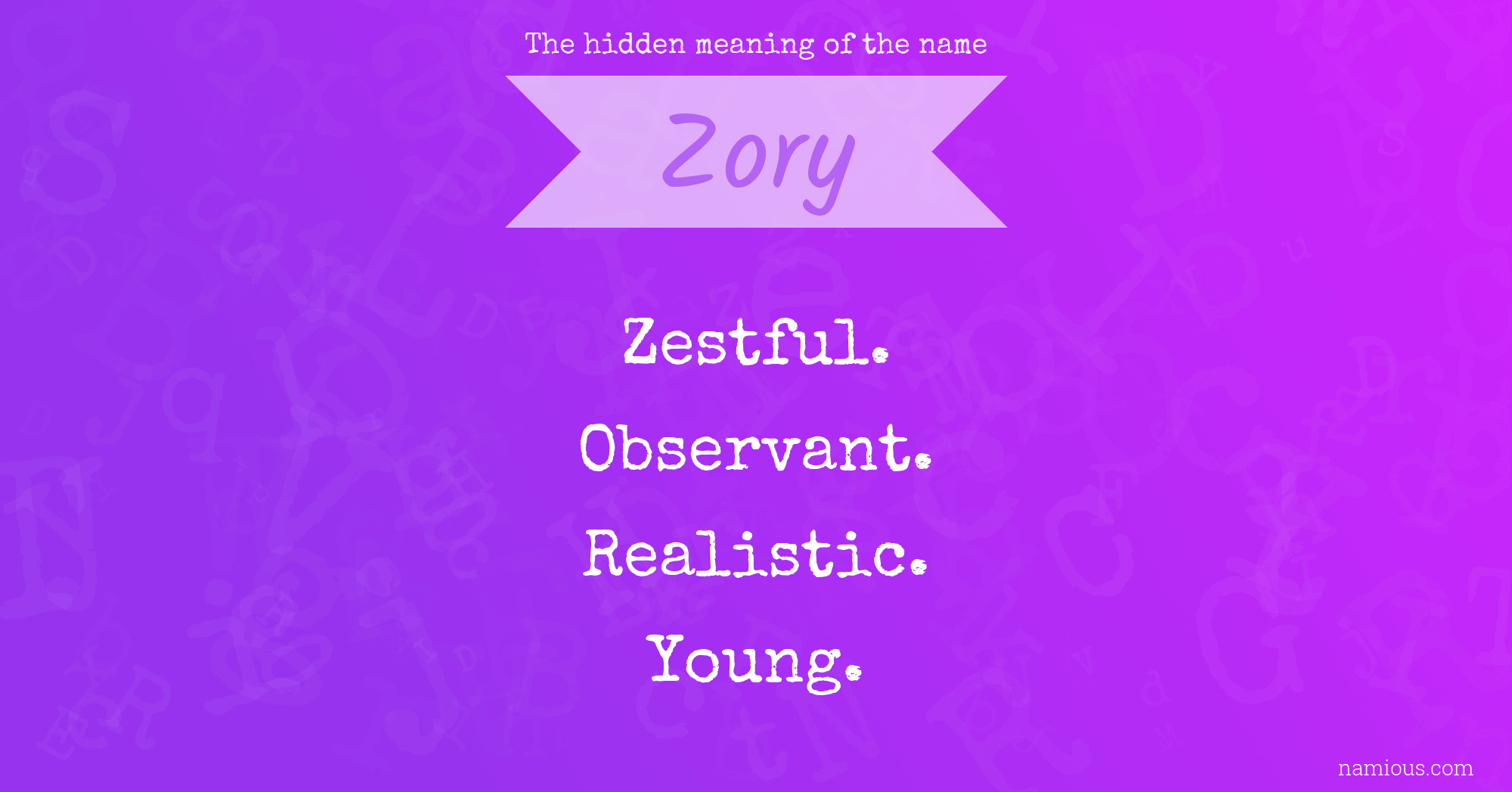 The hidden meaning of the name

Zory

Zestful.

Observant.

Realistic.

Young.

namious.com